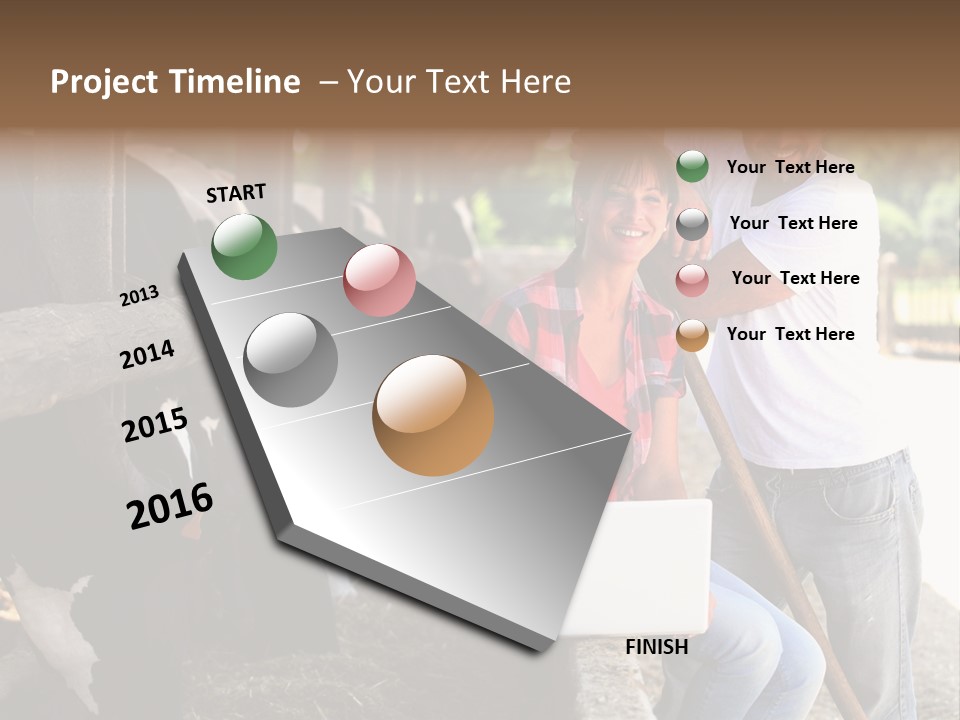 Project Timeline – Your Text Here

START

2013

2014

2015

2016

FINISH

Your Text Here

Your Text Here

Your Text Here

Your Text Here